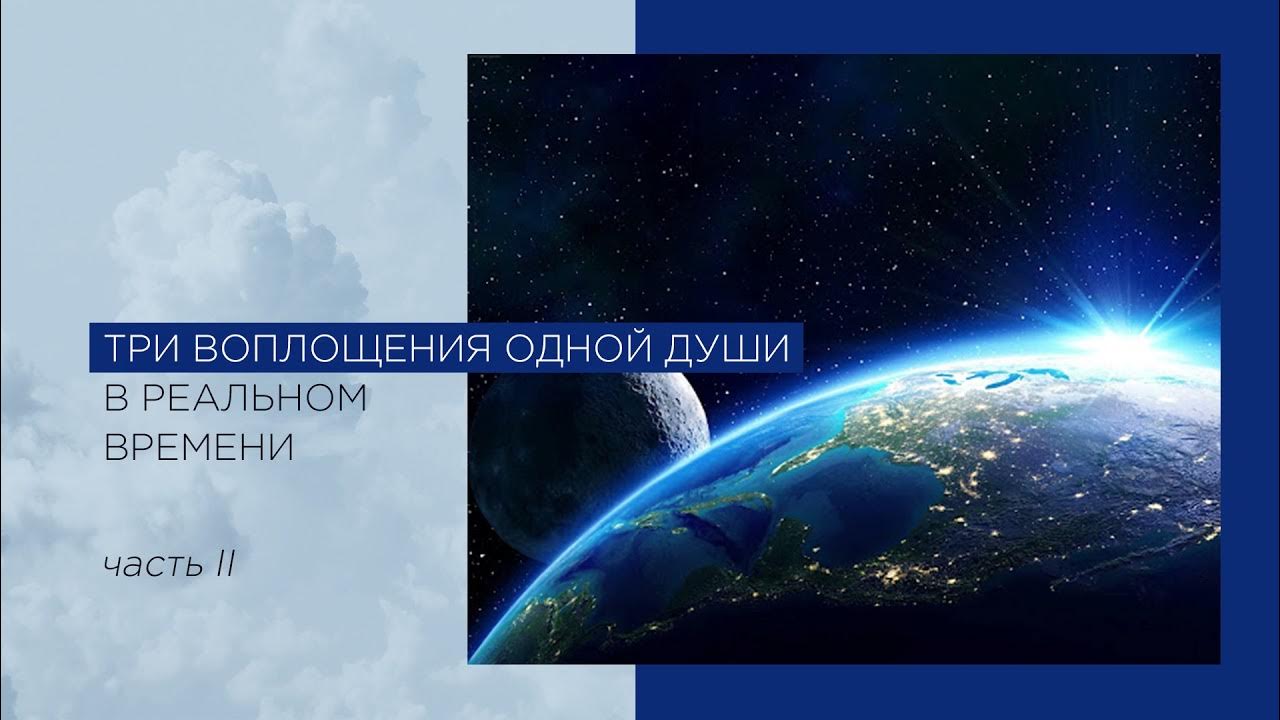 ТРИ ВОПЛОЩЕНИЯ ОДНОЙ ДУШИ В РЕАЛЬНОМ ВРЕМЕНИ

часть II